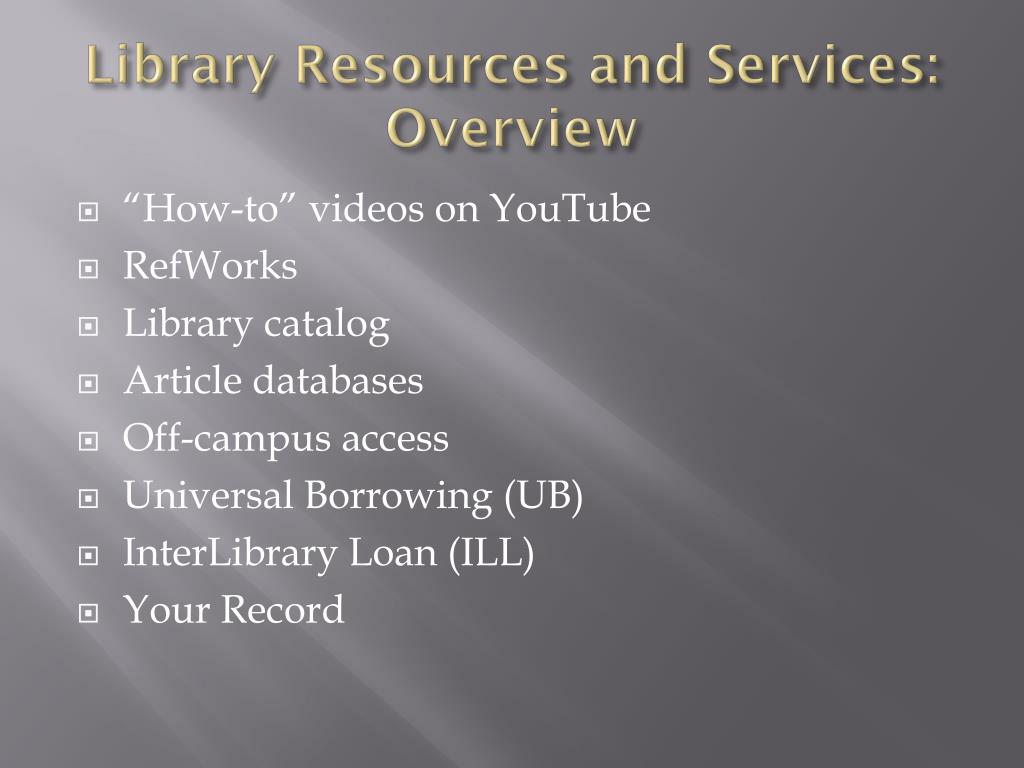 Library Resources and Services: Overview

“How-to” videos on YouTube
RefWorks
Library catalog
Article databases
Off-campus access
Universal Borrowing (UB)
InterLibrary Loan (ILL)
Your Record